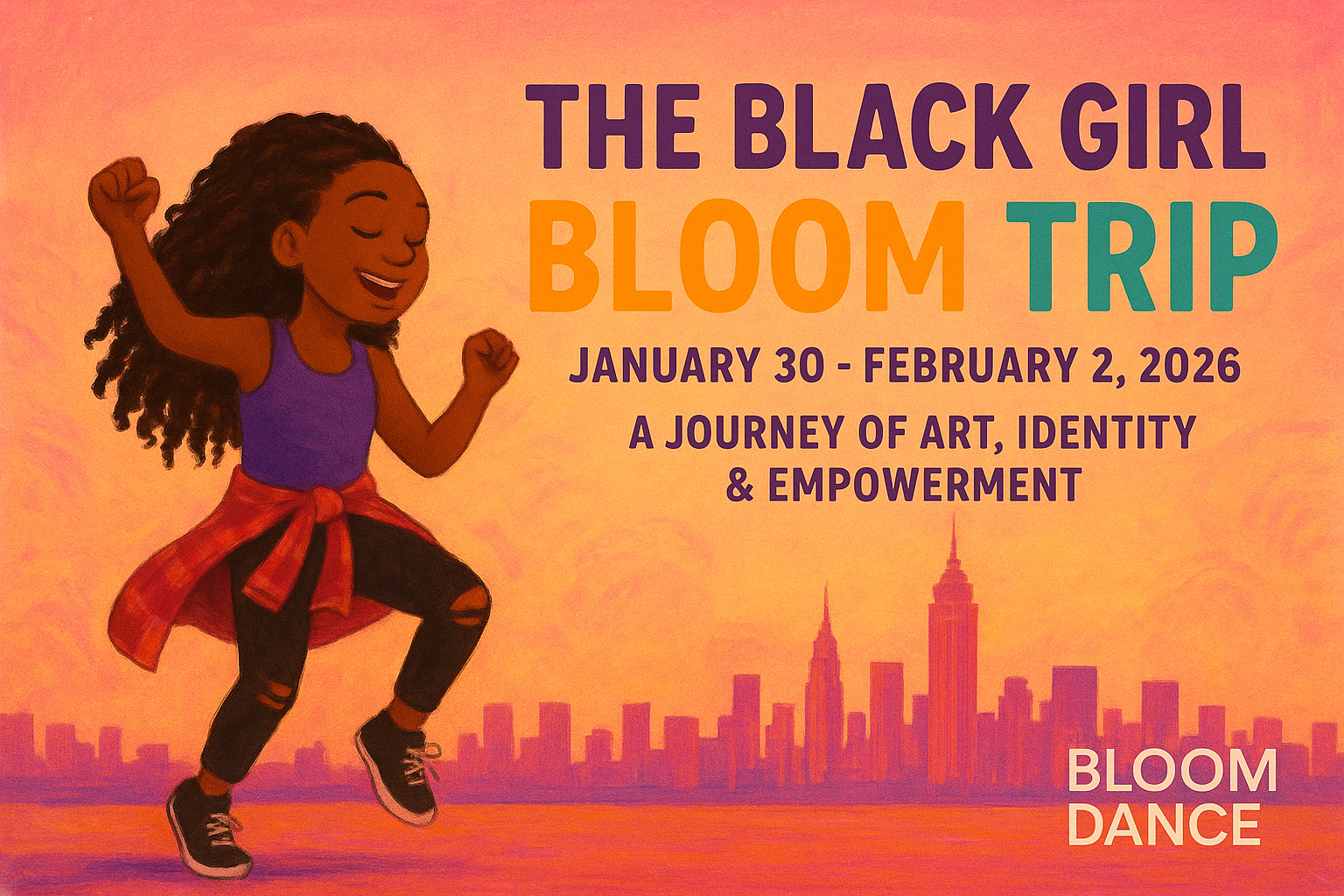 THE BLACK GIRL
BLOOM TRIP
JANUARY 30 - FEBRUARY 2, 2026
A JOURNEY OF ART, IDENTITY & EMPOWERMENT

BLOOM
DANCE